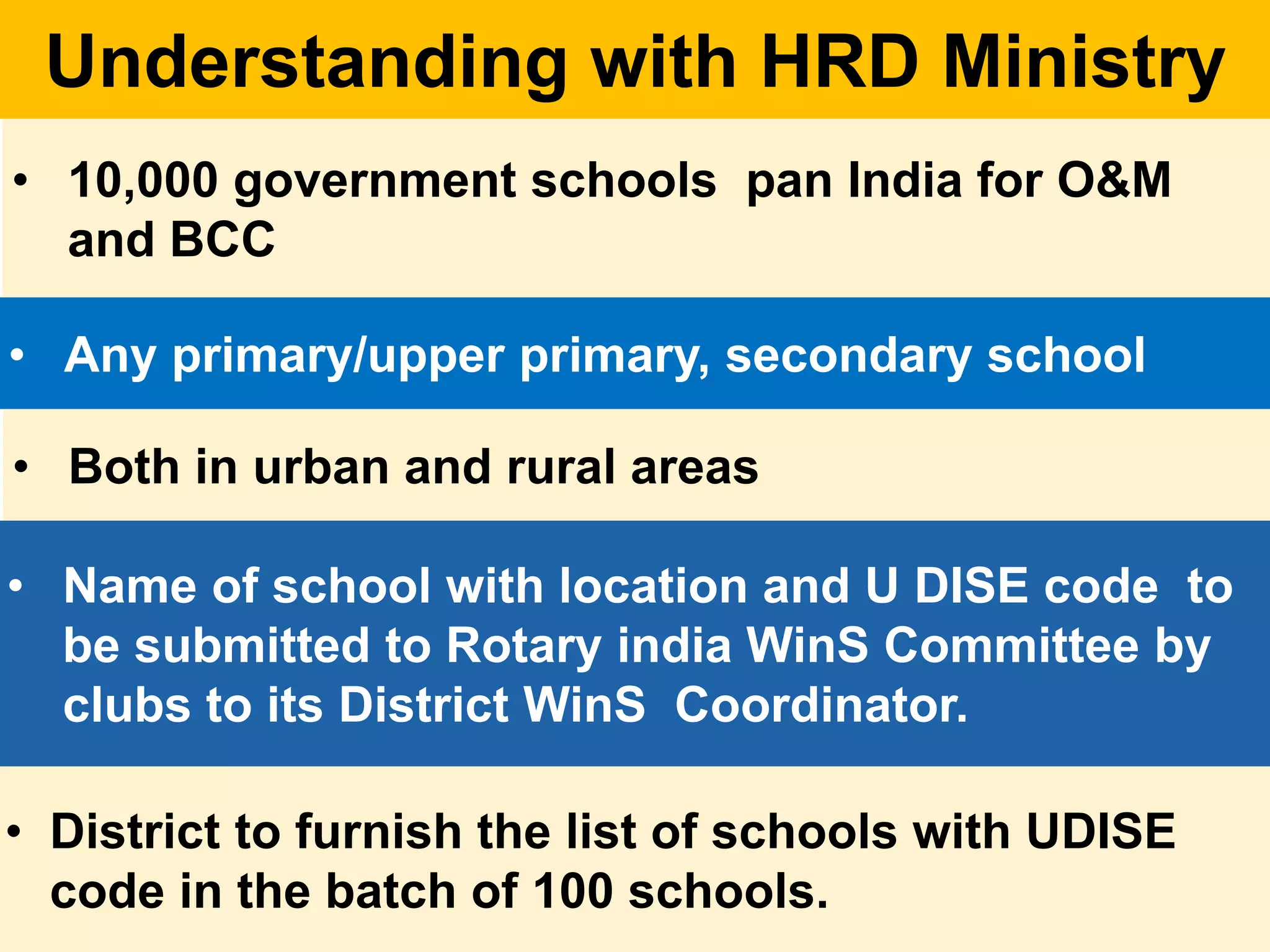 Understanding with HRD Ministry

• 10,000 government schools pan India for O&M and BCC

• Any primary/upper primary, secondary school

• Both in urban and rural areas

• Name of school with location and U DISE code to be submitted to Rotary india WinS Committee by clubs to its District WinS Coordinator.

• District to furnish the list of schools with UDISE code in the batch of 100 schools.